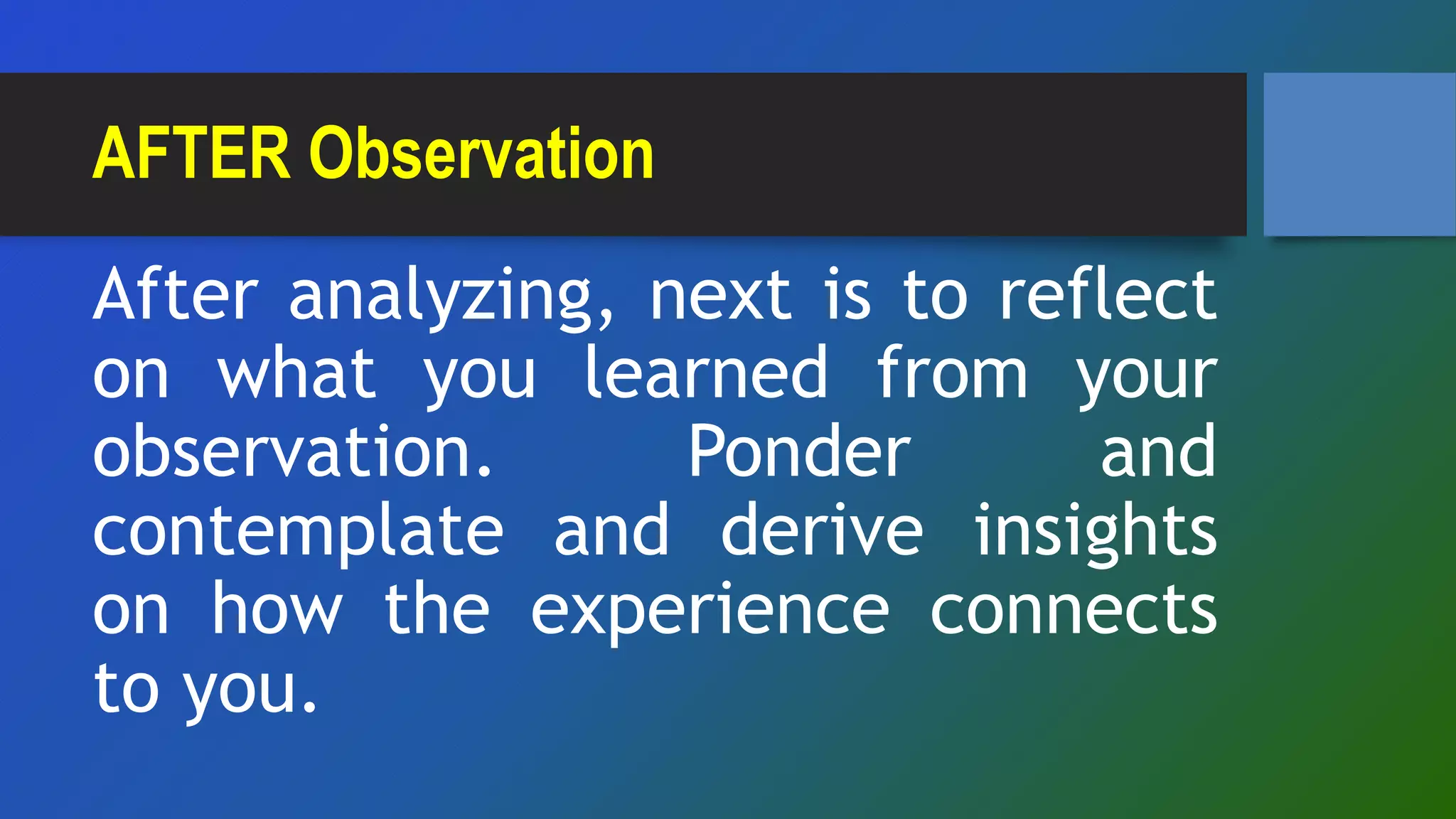 AFTER Observation

After analyzing, next is to reflect on what you learned from your observation. Ponder and contemplate and derive insights on how the experience connects to you.